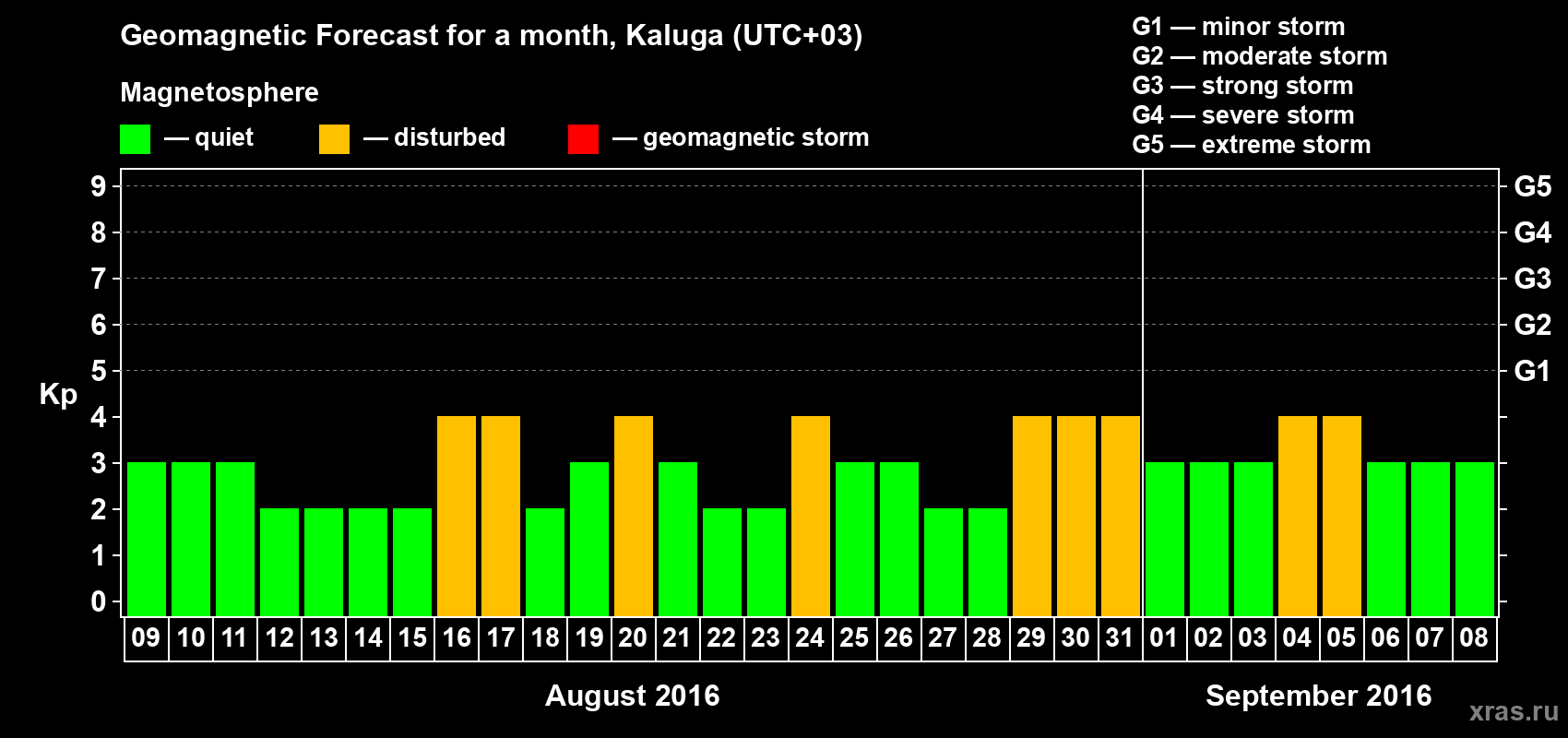 Geomagnetic Forecast for a month, Kaluga (UTC+03)

Magnetosphere

— quiet — disturbed — geomagnetic storm

G1 — minor storm
G2 — moderate storm
G3 — strong storm
G4 — severe storm
G5 — extreme storm

Kp

9
8
7
6
5
4
3
2
1
0

G5
G4
G3
G2
G1

09 10 11 12 13 14 15 16 17 18 19 20 21 22 23 24 25 26 27 28 29 30 31 01 02 03 04 05 06 07 08

August 2016

September 2016

xras.ru